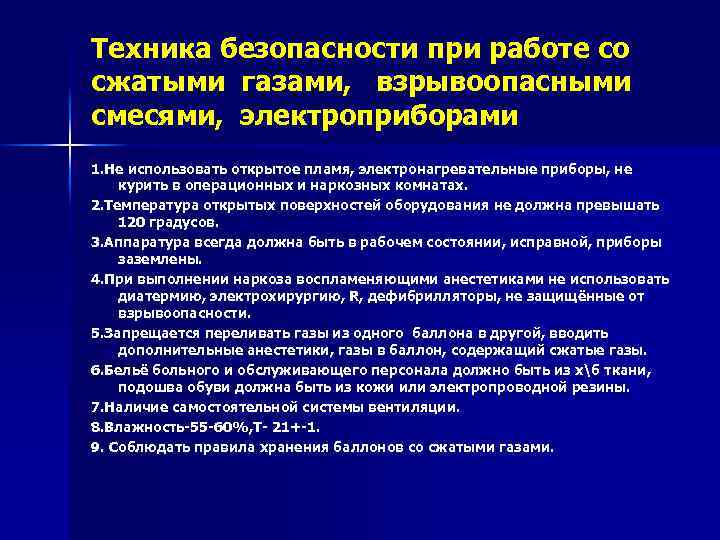 Техника безопасности при работе со сжатыми газами, взрывоопасными смесями, электроприборами

1.Не использовать открытое пламя, электронагревательные приборы, не курить в операционных и наркозных комнатах.

2.Температура открытых поверхностей оборудования не должна превышать 120 градусов.

3.Аппаратура всегда должна быть в рабочем состоянии, исправной, приборы заземлены.

4.При выполнении наркоза воспламеняющими анестетиками не использовать диатермию, электрохирургию, R, дефибрилляторы, не защищённые от взрывоопасности.

5.Запрещается переливать газы из одного баллона в другой, вводить дополнительные анестетики, газы в баллон, содержащий сжатые газы.

6.Бельё больного и обслуживающего персонала должно быть из х\б ткани, подошва обуви должна быть из кожи или электропроводной резины.

7.Наличие самостоятельной системы вентиляции.

8.Влажность-55-60%,Т- 21+-1.

9. Соблюдать правила хранения баллонов со сжатыми газами.